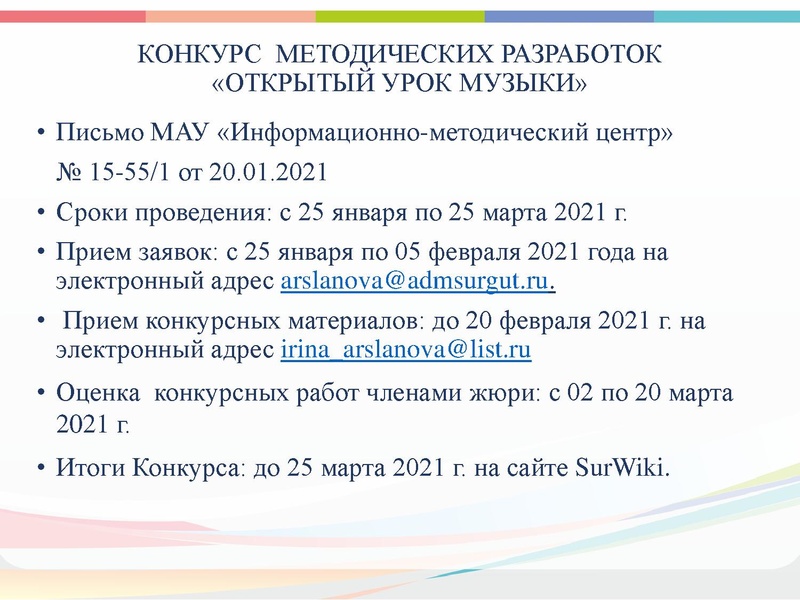 КОНКУРС МЕТОДИЧЕСКИХ РАЗРАБОТОК
«ОТКРЫТЫЙ УРОК МУЗЫКИ»

• Письмо МАУ «Информационно-методический центр» № 15-55/1 от 20.01.2021

• Сроки проведения: с 25 января по 25 марта 2021 г.

• Прием заявок: с 25 января по 05 февраля 2021 года на электронный адрес arslanova@admsurgut.ru.

• Прием конкурсных материалов: до 20 февраля 2021 г. на электронный адрес irina_arslanova@list.ru

• Оценка конкурсных работ членами жюри: с 02 по 20 марта 2021 г.

• Итоги Конкурса: до 25 марта 2021 г. на сайте SurWiki.